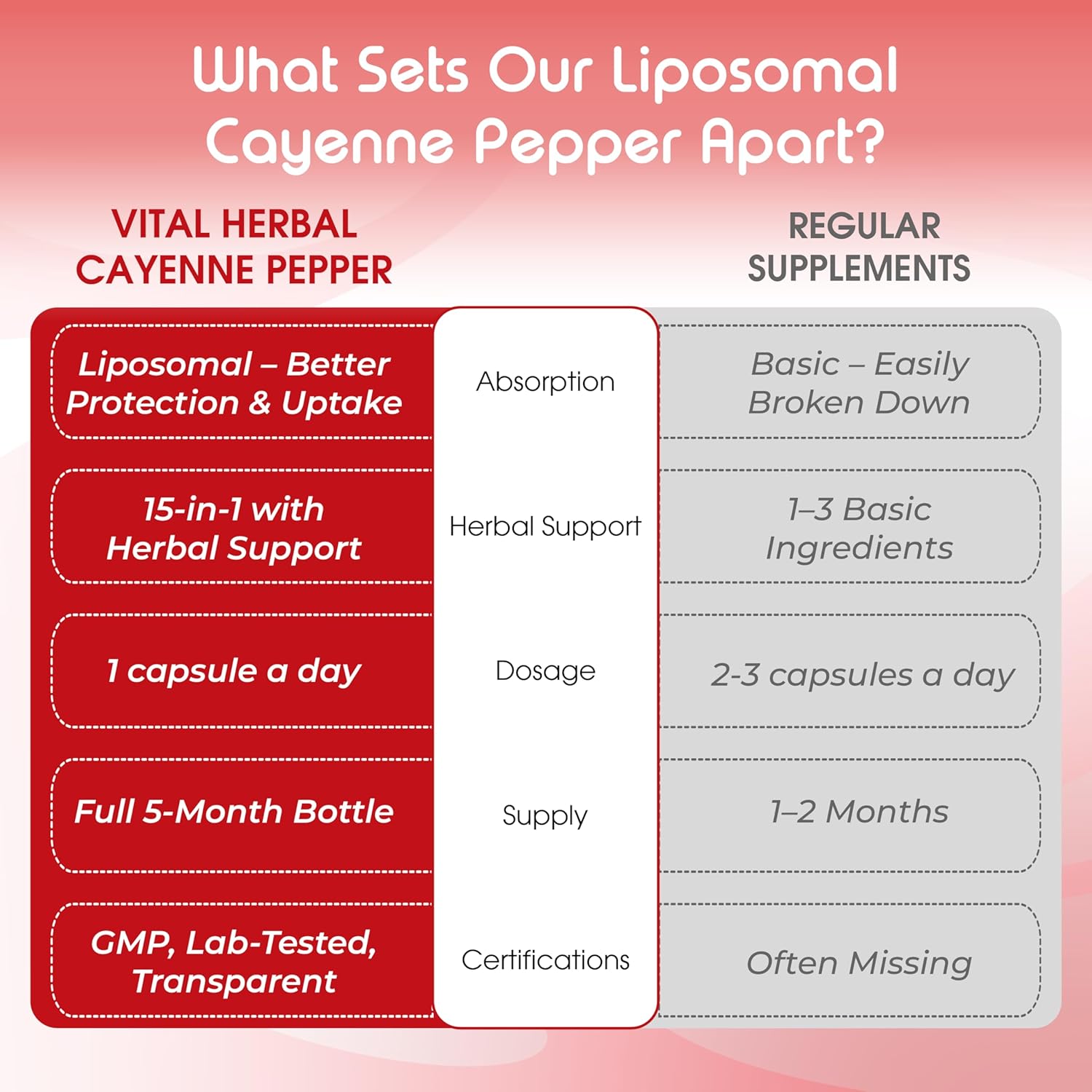 What Sets Our Liposomal Cayenne Pepper Apart?

| VITAL HERBAL CAYENNE PEPPER | | REGULAR SUPPLEMENTS |
|---|---|---|
| Liposomal – Better Protection & Uptake | Absorption | Basic – Easily Broken Down |
| 15-in-1 with Herbal Support | Herbal Support | 1–3 Basic Ingredients |
| 1 capsule a day | Dosage | 2-3 capsules a day |
| Full 5-Month Bottle | Supply | 1–2 Months |
| GMP, Lab-Tested, Transparent | Certifications | Often Missing |